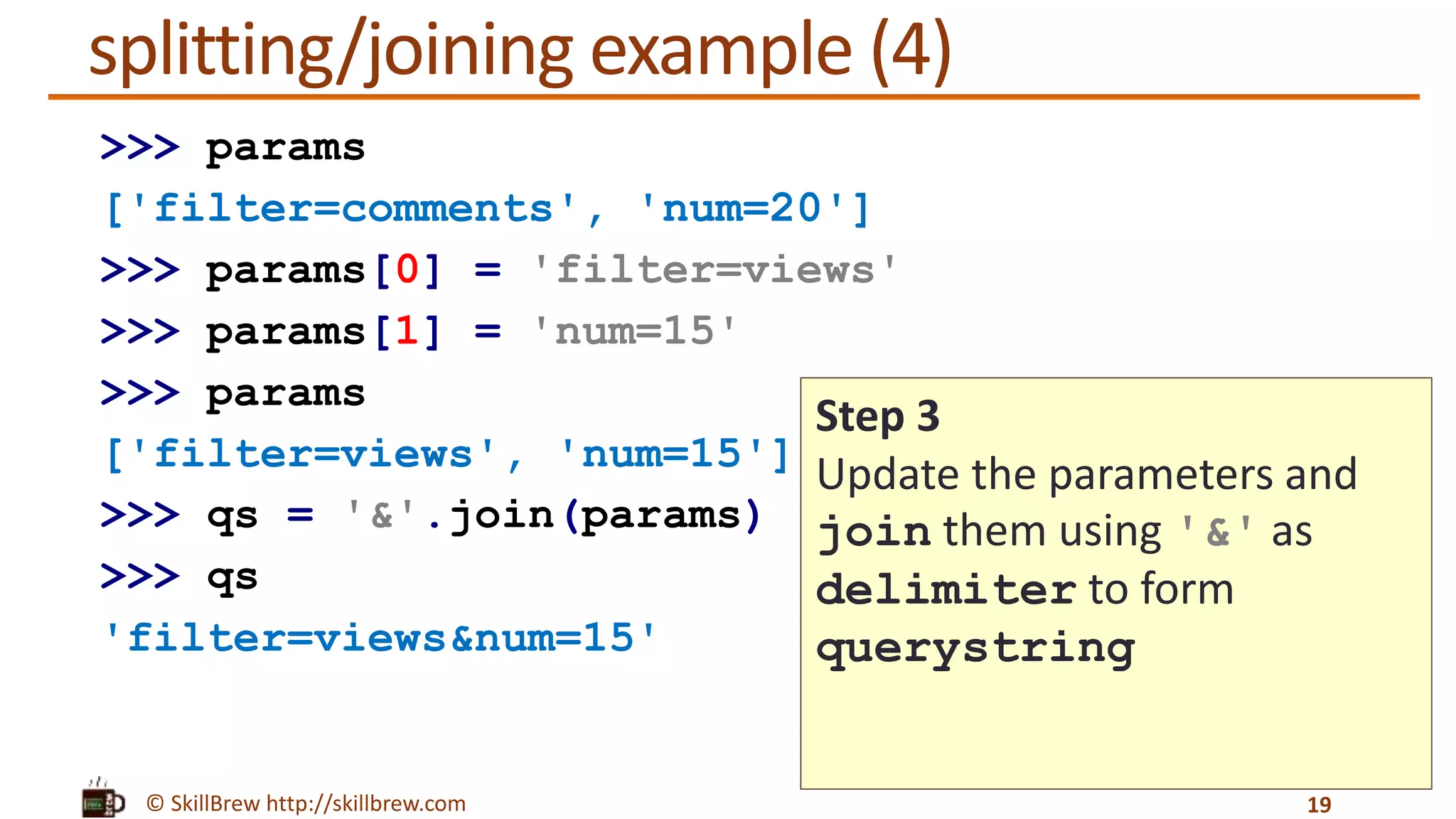 splitting/joining example (4)

>>> params
['filter=comments', 'num=20']
>>> params[0] = 'filter=views'
>>> params[1] = 'num=15'
>>> params
['filter=views', 'num=15']
>>> qs = '&'.join(params)
>>> qs
'filter=views&num=15'

Step 3
Update the parameters and join them using '&' as delimiter to form querystring

© SkillBrew http://skillbrew.com

19